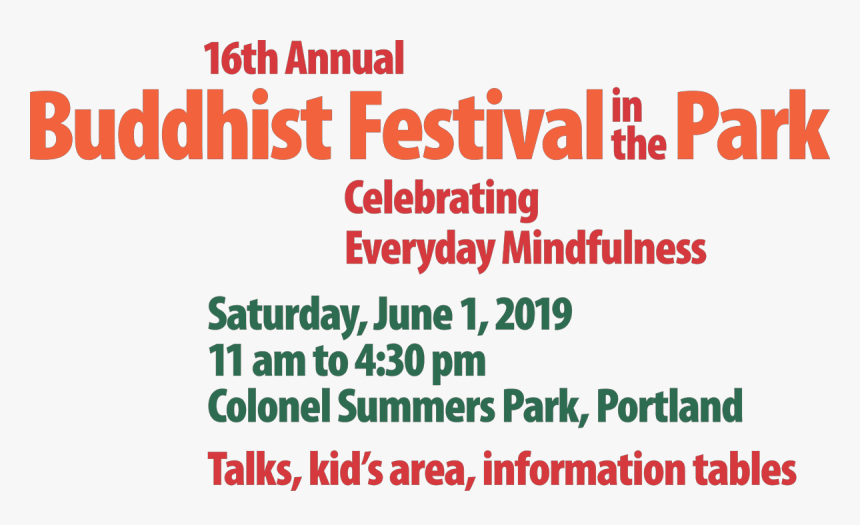 16th Annual
Buddhist Festival in the Park
Celebrating
Everyday Mindfulness

Saturday, June 1, 2019
11 am to 4:30 pm
Colonel Summers Park, Portland

Talks, kid's area, information tables